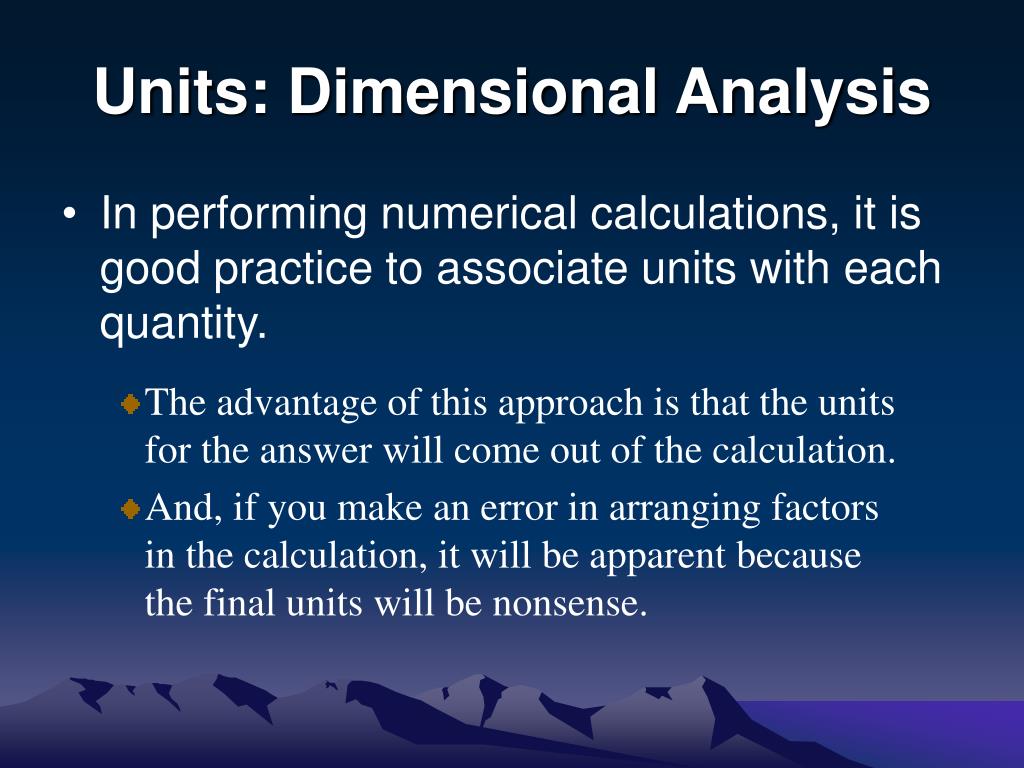 Units: Dimensional Analysis

• In performing numerical calculations, it is good practice to associate units with each quantity.

The advantage of this approach is that the units for the answer will come out of the calculation.

And, if you make an error in arranging factors in the calculation, it will be apparent because the final units will be nonsense.